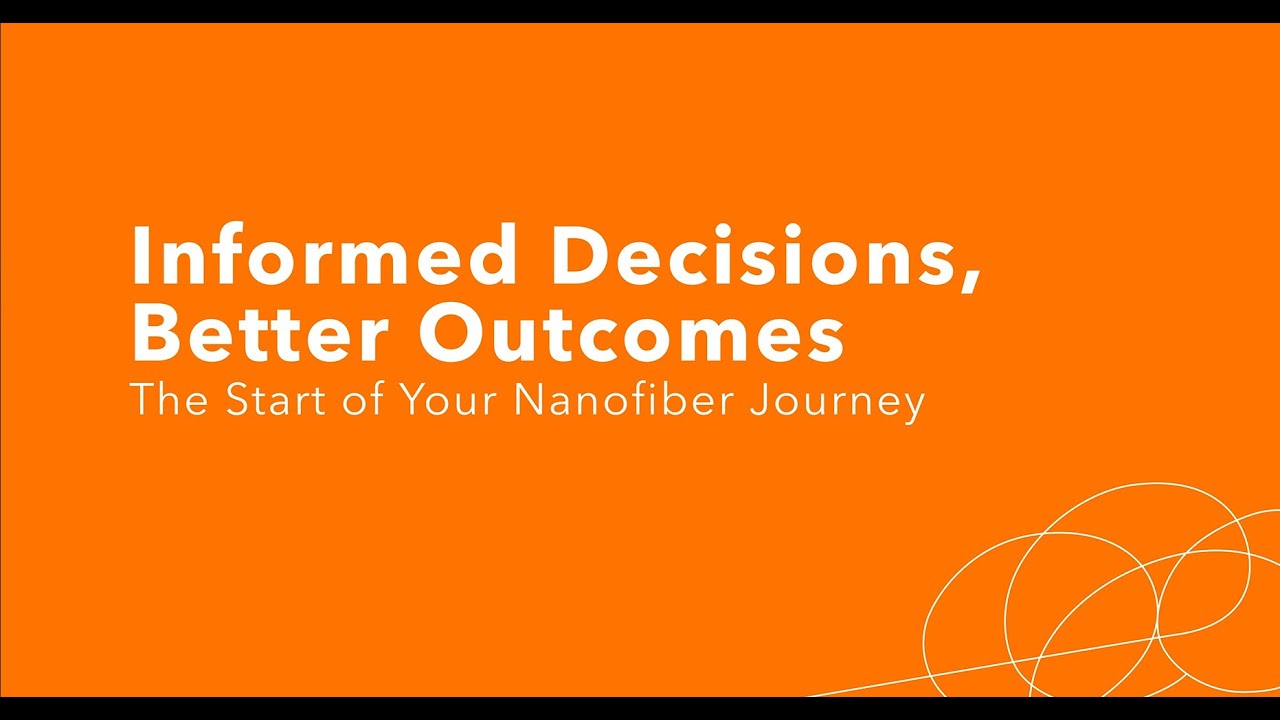 Informed Decisions,
Better Outcomes
The Start of Your Nanofiber Journey